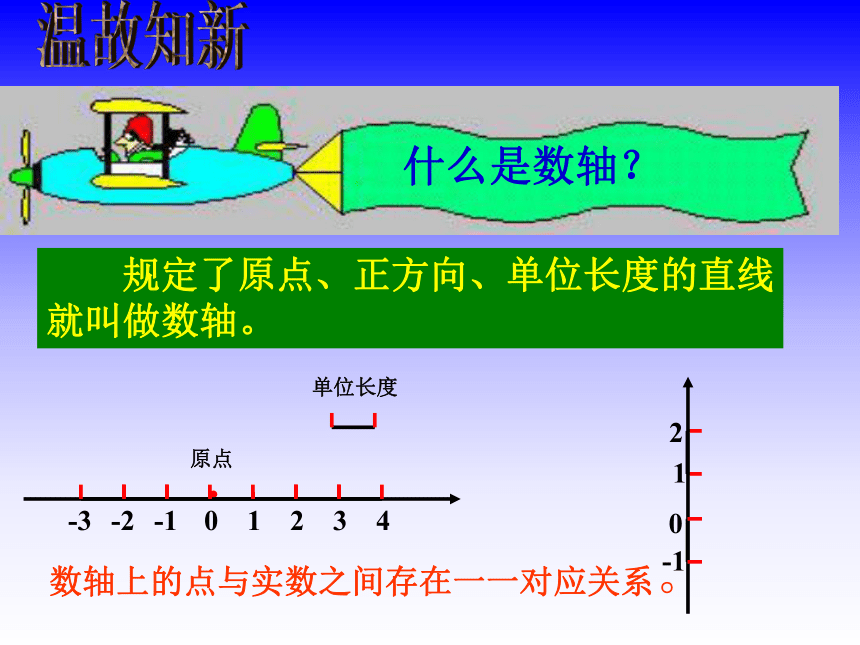 温故知新

什么是数轴？

规定了原点、正方向、单位长度的直线就叫做数轴。

单位长度

原点

-3 -2 -1 0 1 2 3 4

2
1
0
-1

数轴上的点与实数之间存在一一对应关系。